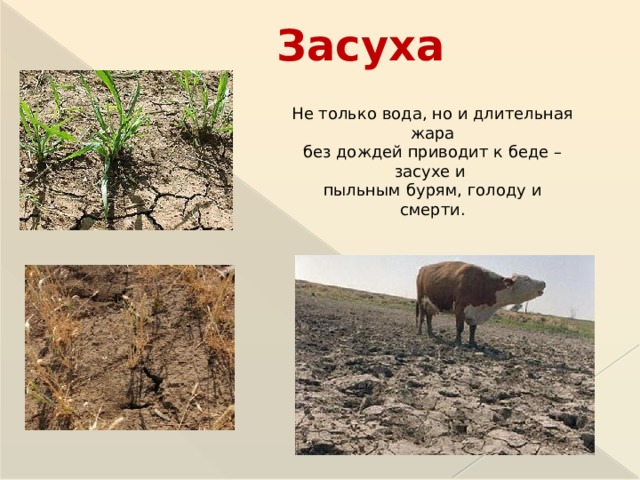 Засуха

Не только вода, но и длительная жара без дождей приводит к беде – засухе и пыльным бурям, голоду и смерти.